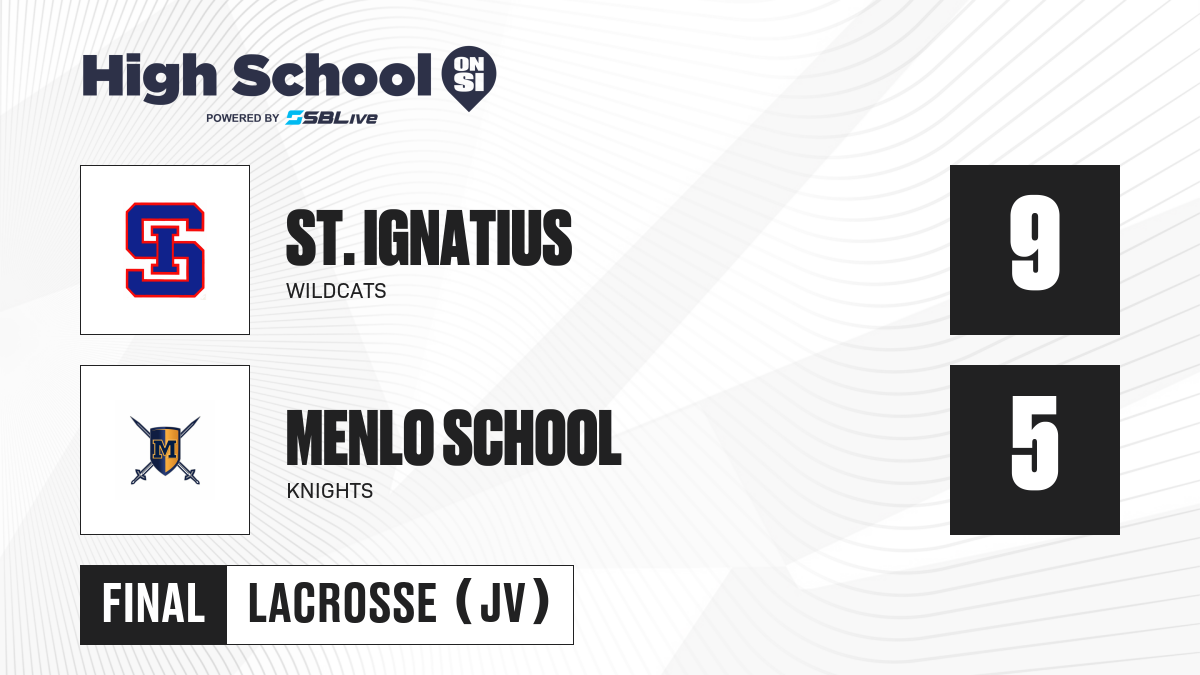 High School ON SI
POWERED BY SBLive

SI

ST. IGNATIUS
WILDCATS

9

M

MENLO SCHOOL
KNIGHTS

5

FINAL LACROSSE (JV)